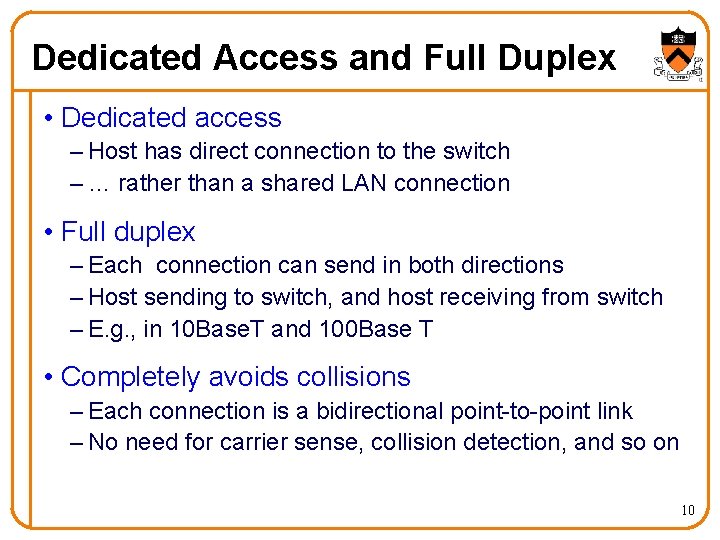 Dedicated Access and Full Duplex

• Dedicated access
  – Host has direct connection to the switch
  – … rather than a shared LAN connection

• Full duplex
  – Each  connection can send in both directions
  – Host sending to switch, and host receiving from switch
  – E.g., in 10BaseT and 100Base T

• Completely avoids collisions
  – Each connection is a bidirectional point-to-point link
  – No need for carrier sense, collision detection, and so on

10